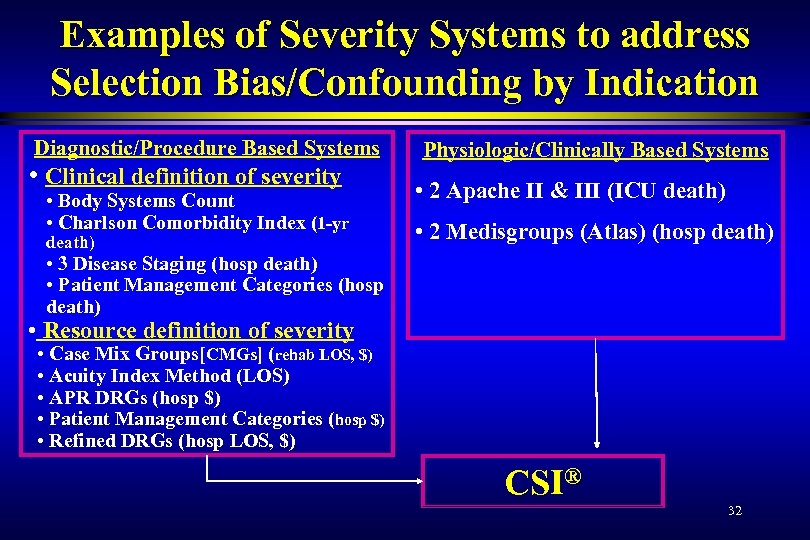 Examples of Severity Systems to address Selection Bias/Confounding by Indication

Diagnostic/Procedure Based Systems

• Clinical definition of severity

• Body Systems Count

• Charlson Comorbidity Index (1-yr death)

• 3 Disease Staging (hosp death)

• Patient Management Categories (hosp death)

• Resource definition of severity

• Case Mix Groups[CMGs] (rehab LOS, $)

• Acuity Index Method (LOS)

• APR DRGs (hosp $)

• Patient Management Categories (hosp $)

• Refined DRGs (hosp LOS, $)

Physiologic/Clinically Based Systems

• 2 Apache II & III (ICU death)

• 2 Medisgroups (Atlas) (hosp death)

CSI®

32